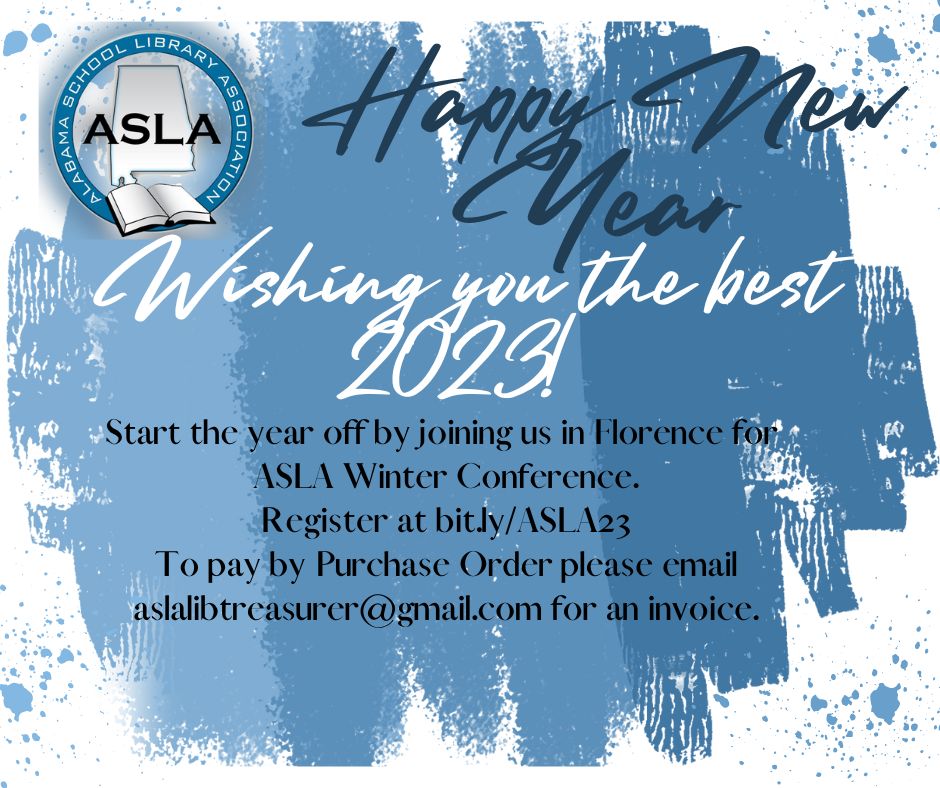 ALABAMA SCHOOL LIBRARY ASSOCIATION
ASLA

Happy New Year

Wishing you the best 2023!

Start the year off by joining us in Florence for ASLA Winter Conference.
Register at bit.ly/ASLA23
To pay by Purchase Order please email aslalibtreasurer@gmail.com for an invoice.